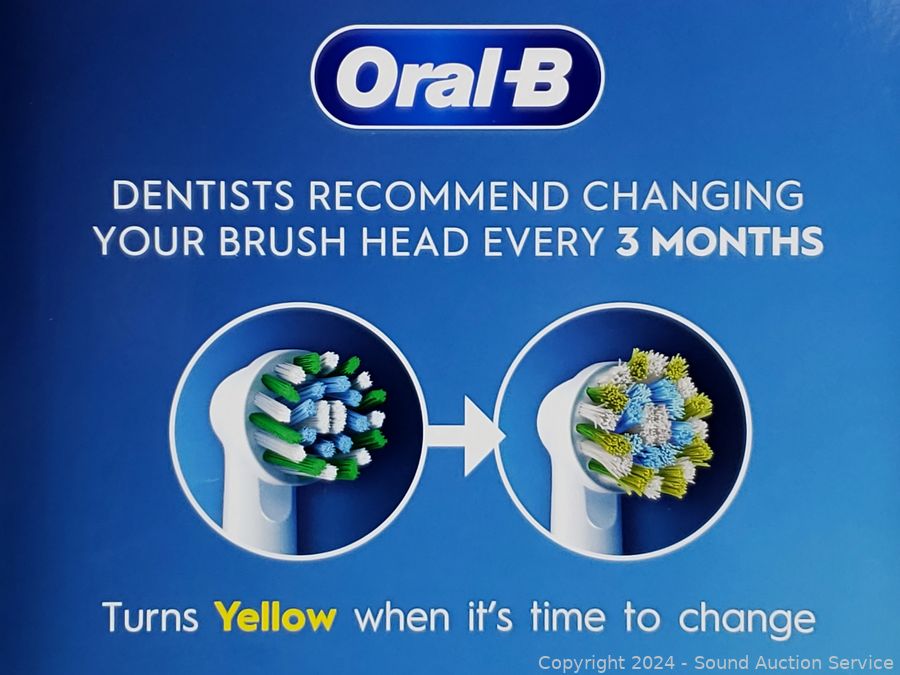 Oral-B

DENTISTS RECOMMEND CHANGING YOUR BRUSH HEAD EVERY 3 MONTHS

Turns Yellow when it's time to change

Copyright 2024 - Sound Auction Service